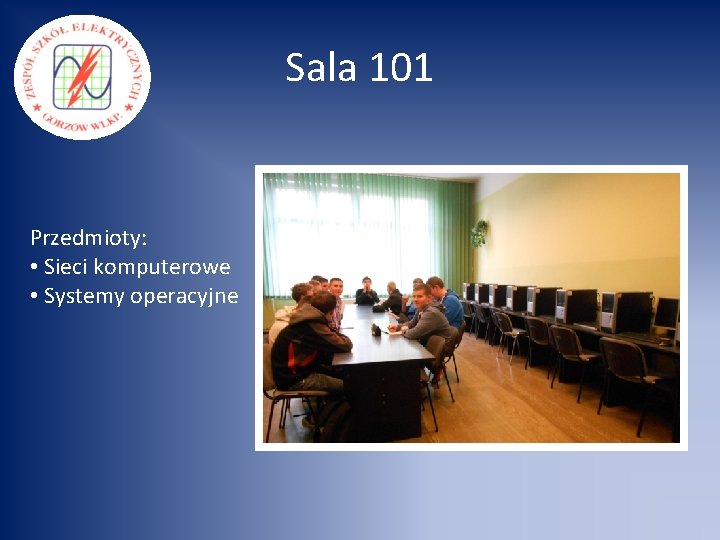 ZESPÓŁ SZKÓŁ ELEKTRYCZNYCH
GORZÓW WLKP.

Sala 101

Przedmioty:
• Sieci komputerowe
• Systemy operacyjne